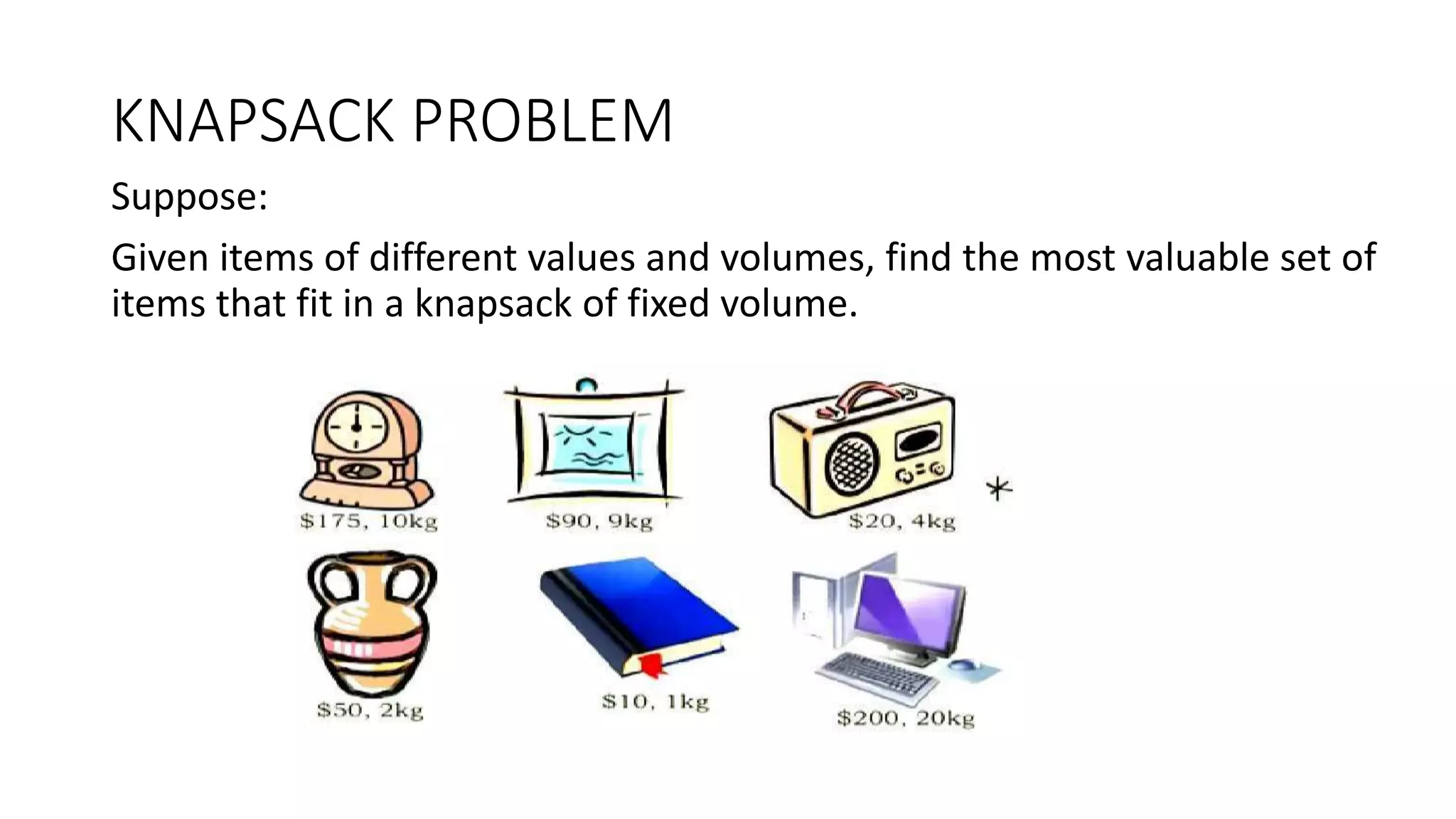 KNAPSACK PROBLEM

Suppose:

Given items of different values and volumes, find the most valuable set of items that fit in a knapsack of fixed volume.

\$175, 10kg

\$90, 9kg

\$20, 4kg

*

\$50, 2kg

\$10, 1kg

\$200, 20kg